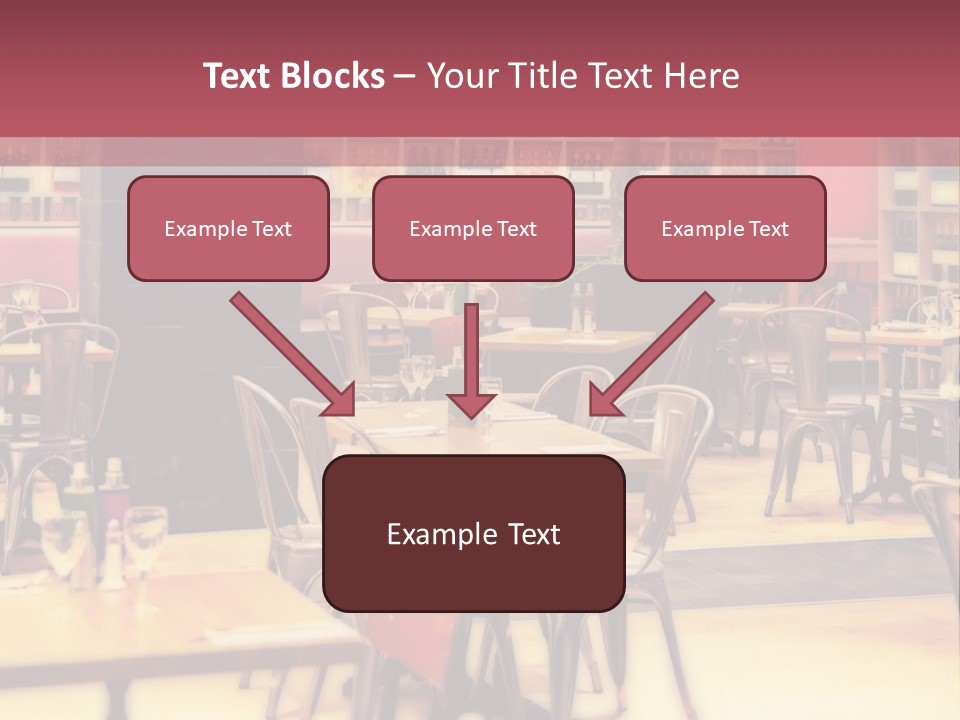 Text Blocks – Your Title Text Here

Example Text

Example Text

Example Text

Example Text